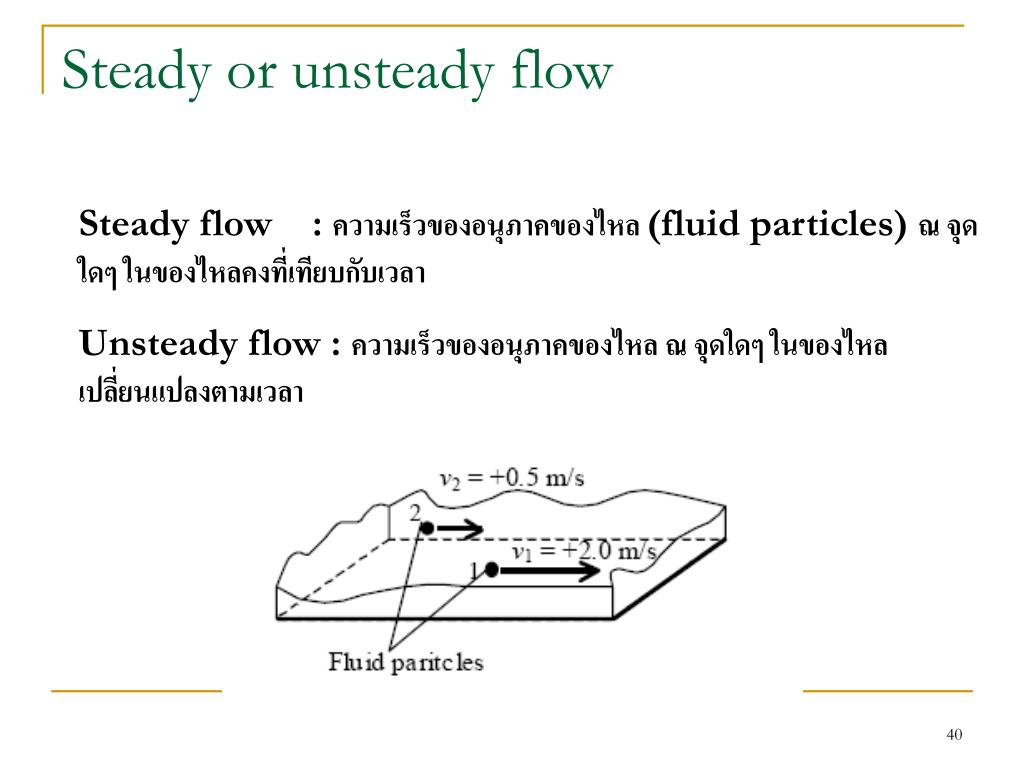 Steady or unsteady flow

Steady flow : ความเร็วของอนุภาคของไหล (fluid particles) ณ จุดใดๆ ในของไหลคงที่เทียบกับเวลา

Unsteady flow : ความเร็วของอนุภาคของไหล ณ จุดใดๆ ในของไหลเปลี่ยนแปลงตามเวลา

$v_2 = +0.5$ m/s
2
$v_1 = +2.0$ m/s
1
Fluid paritcles

40